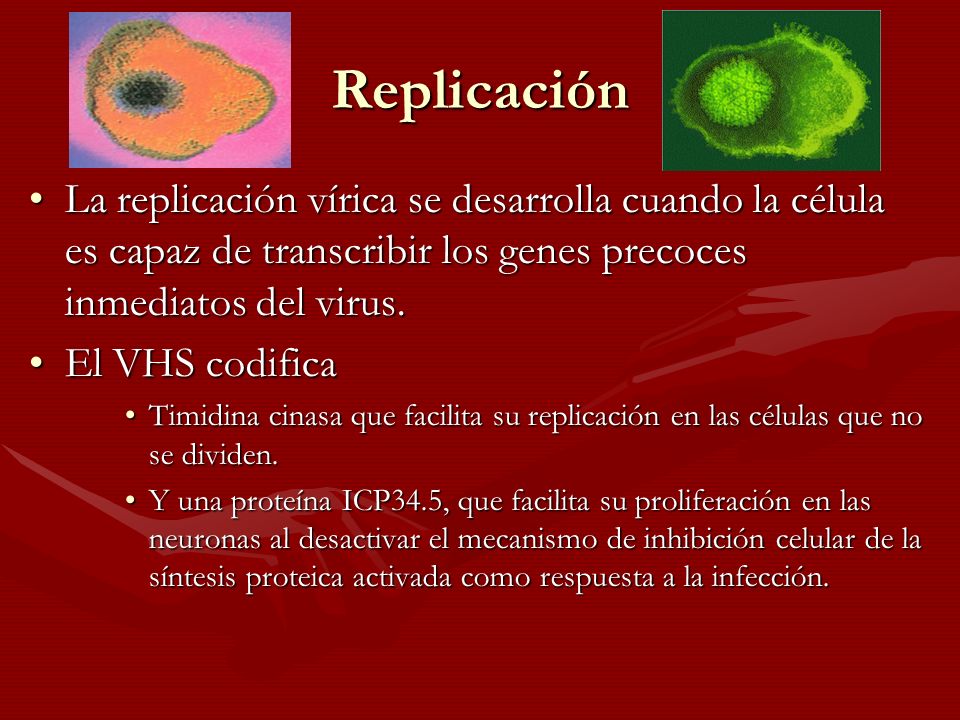 Replicación

• La replicación vírica se desarrolla cuando la célula es capaz de transcribir los genes precoces inmediatos del virus.

• El VHS codifica

• Timidina cinasa que facilita su replicación en las células que no se dividen.

• Y una proteína ICP34.5, que facilita su proliferación en las neuronas al desactivar el mecanismo de inhibición celular de la síntesis proteica activada como respuesta a la infección.